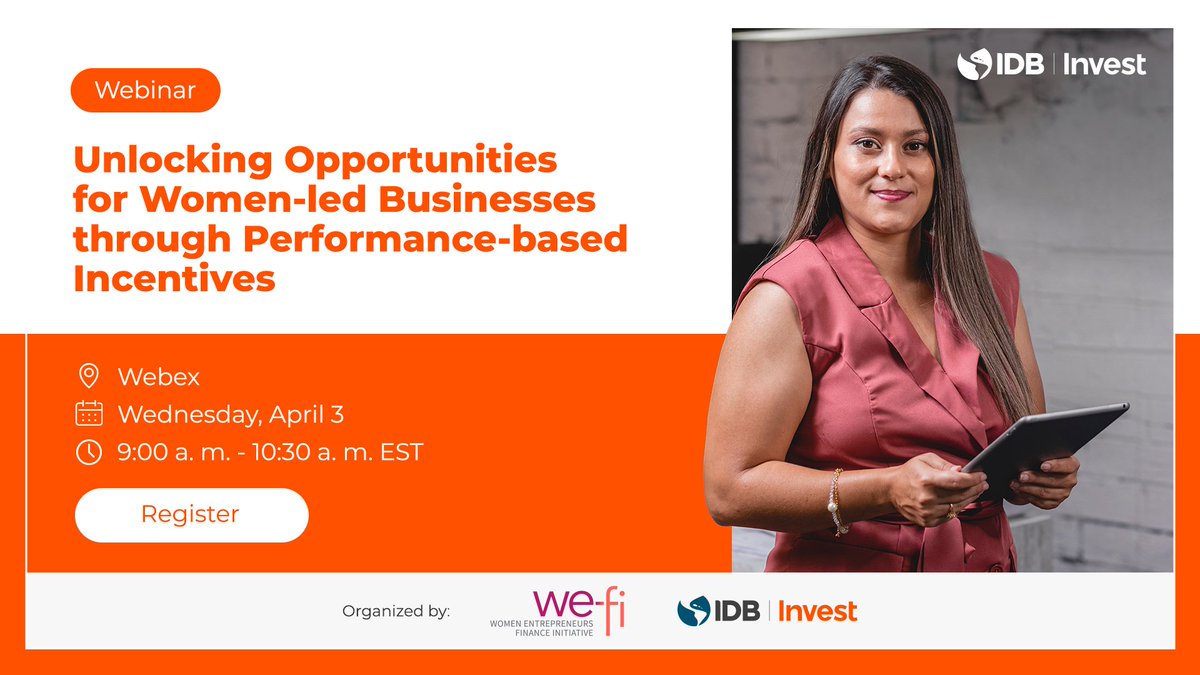 Webinar

Unlocking Opportunities for Women-led Businesses through Performance-based Incentives

IDB | Invest

Webex
Wednesday, April 3
9:00 a. m. - 10:30 a. m. EST

Register

Organized by:

we-fi
WOMEN ENTREPRENEURS FINANCE INITIATIVE

IDB | Invest